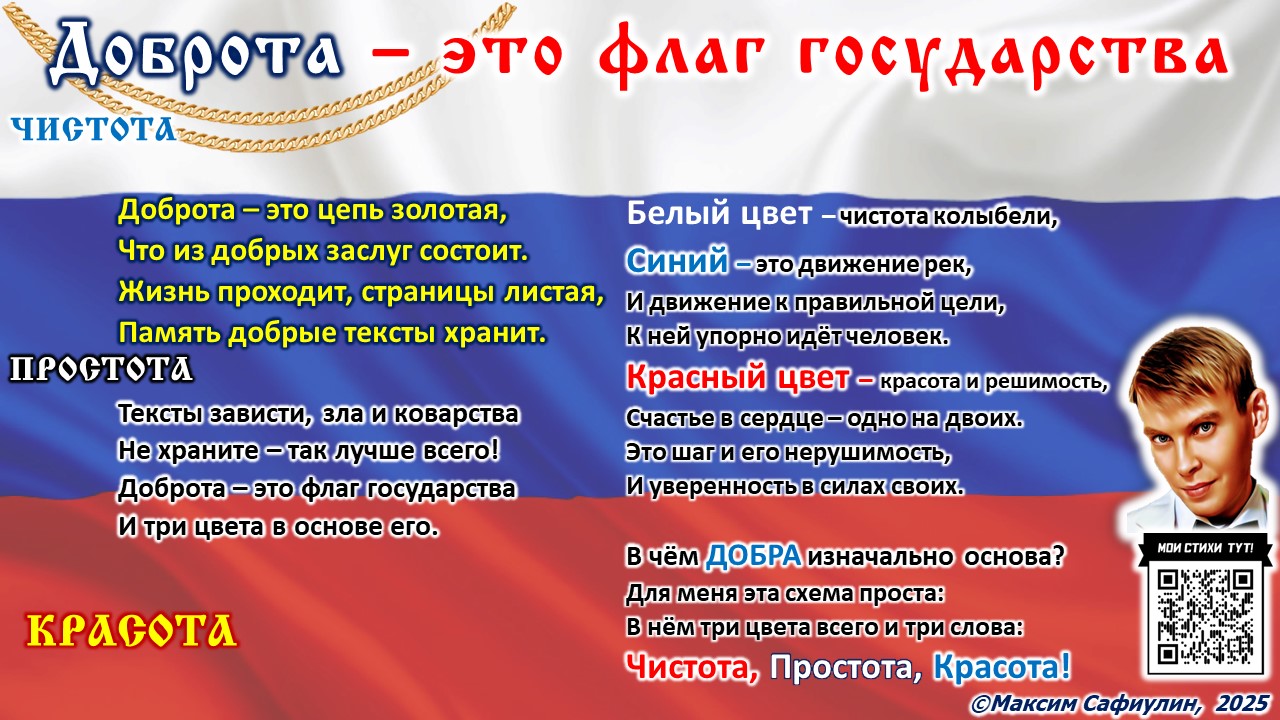 Доброта – это флаг государства

ЧИСТОТА

Доброта – это цепь золотая,
Что из добрых заслуг состоит.
Жизнь проходит, страницы листая,
Память добрые тексты хранит.

ПРОСТОТА

Тексты зависти, зла и коварства
Не храните – так лучше всего!
Доброта – это флаг государства
И три цвета в основе его.

КРАСОТА

Белый цвет – чистота колыбели,
Синий – это движение рек,
И движение к правильной цели,
К ней упорно идёт человек.
Красный цвет – красота и решимость,
Счастье в сердце – одно на двоих.
Это шаг и его нерушимость,
И уверенность в силах своих.

В чём ДОБРА изначально основа?
Для меня эта схема проста:
В нём три цвета всего и три слова:
Чистота, Простота, Красота!

МОИ СТИХИ ТУТ!

©Максим Сафиулин, 2025